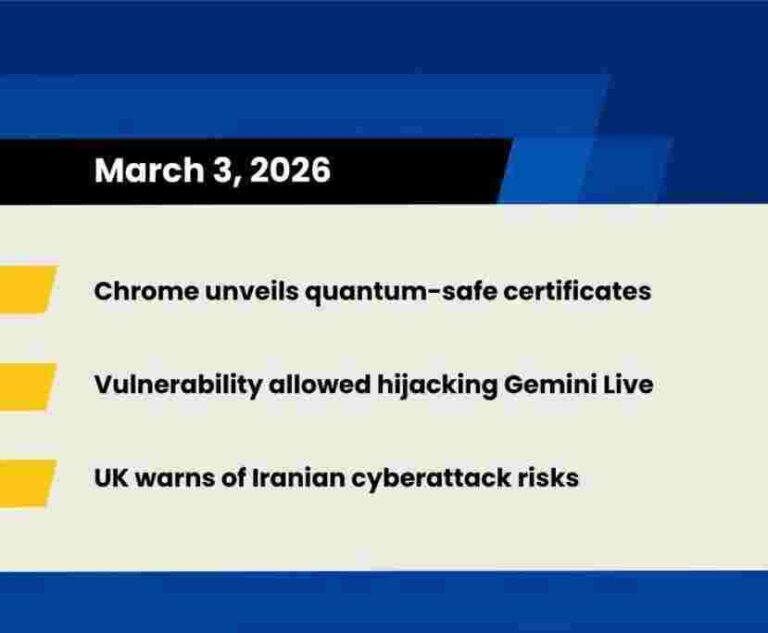 March 3, 2026

Chrome unveils quantum-safe certificates

Vulnerability allowed hijacking Gemini Live

UK warns of Iranian cyberattack risks